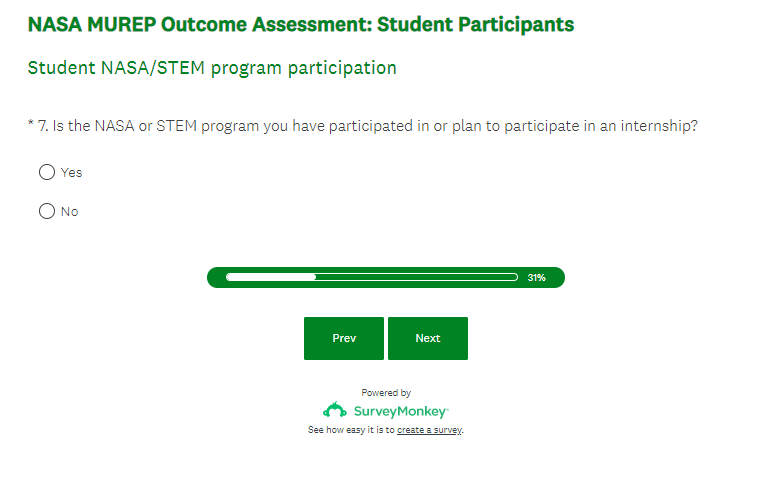 NASA MUREP Outcome Assessment: Student Participants

Student NASA/STEM program participation

* 7. Is the NASA or STEM program you have participated in or plan to participate in an internship?

Yes

No

31%

Prev

Next

Powered by

SurveyMonkey

See how easy it is to create a survey.